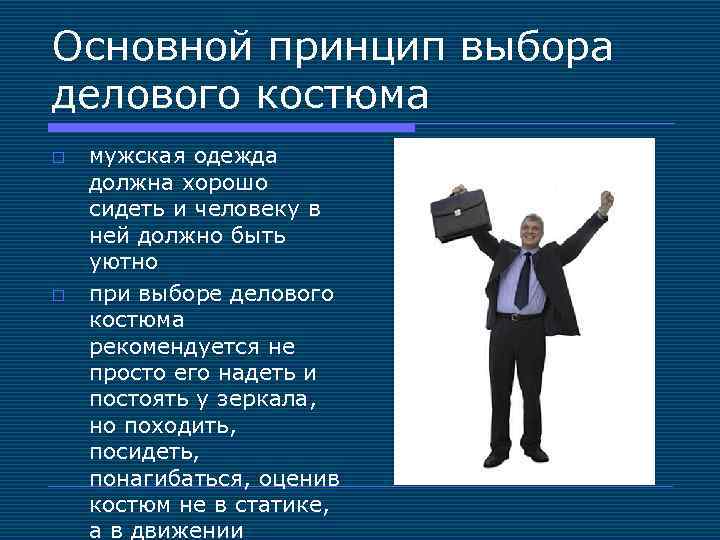 Основной принцип выбора делового костюма

□ мужская одежда должна хорошо сидеть и человеку в ней должно быть уютно

□ при выборе делового костюма рекомендуется не просто его надеть и постоять у зеркала, но походить, посидеть, понагибаться, оценив костюм не в статике, а в движении